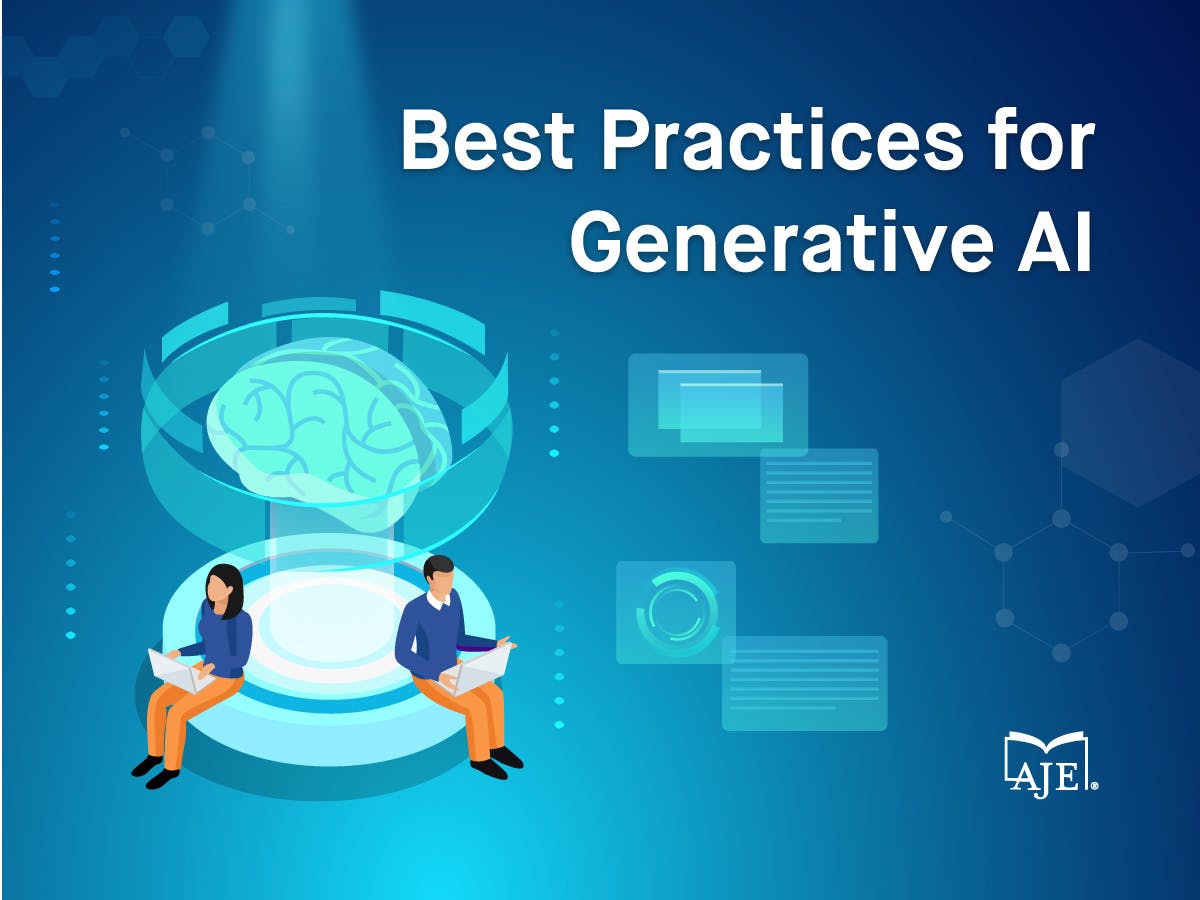 Best Practices for Generative AI

AJE®